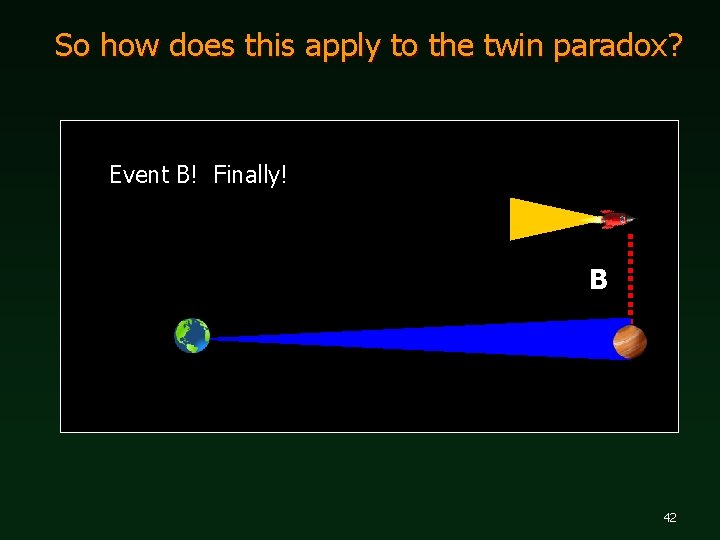 So how does this apply to the twin paradox?

Event B! Finally!

B

42